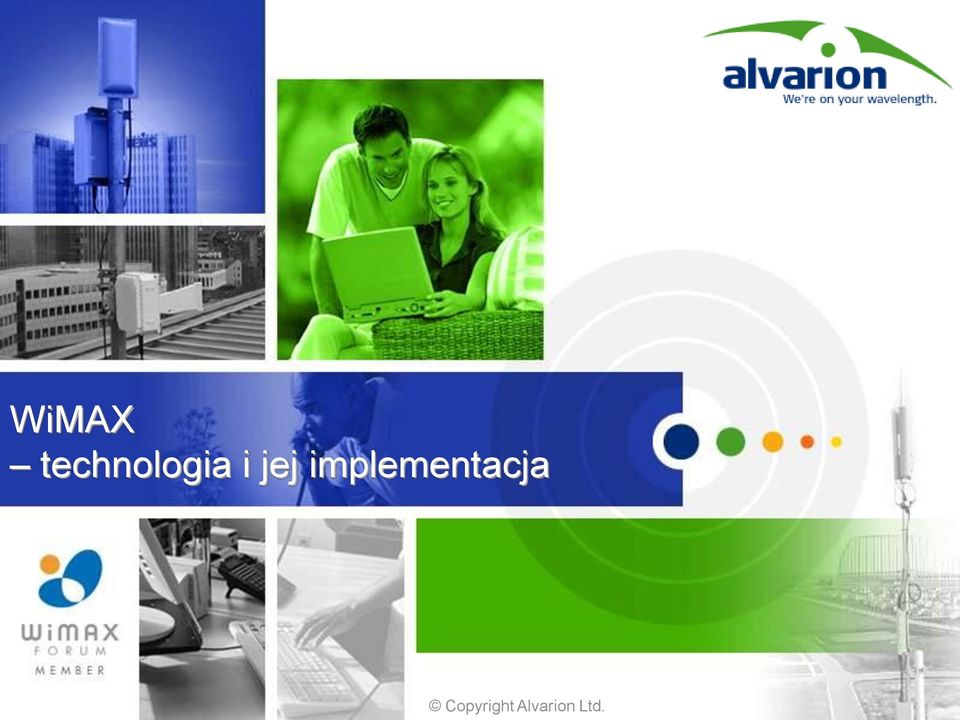 alvarion
We're on your wavelength.

WiMAX
– technologia i jej implementacja

WiMAX
FORUM
MEMBER

© Copyright Alvarion Ltd.